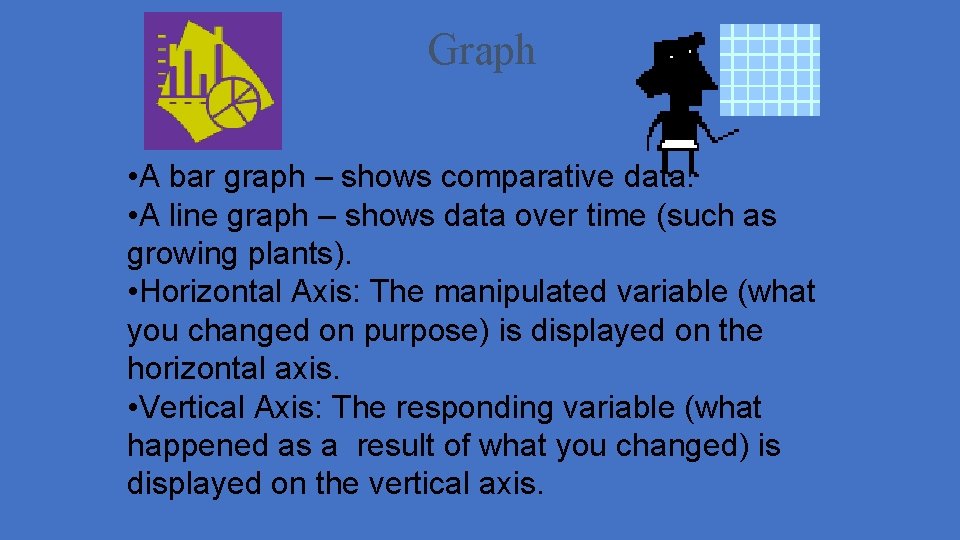 Graph

•A bar graph – shows comparative data.
•A line graph – shows data over time (such as growing plants).
•Horizontal Axis: The manipulated variable (what you changed on purpose) is displayed on the horizontal axis.
•Vertical Axis: The responding variable (what happened as a result of what you changed) is displayed on the vertical axis.